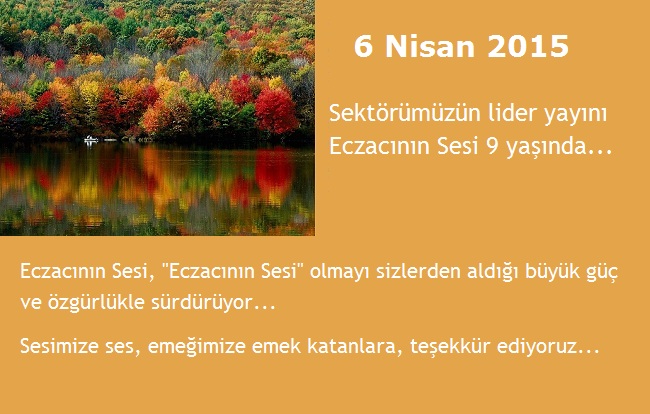 6 Nisan 2015

Sektörümüzün lider yayını Eczacının Sesi 9 yaşında...

Eczacının Sesi, "Eczacının Sesi" olmayı sizlerden aldığı büyük güç ve özgürlükle sürdürüyor...

Sesimize ses, emeğimize emek katanlara, teşekkür ediyoruz...